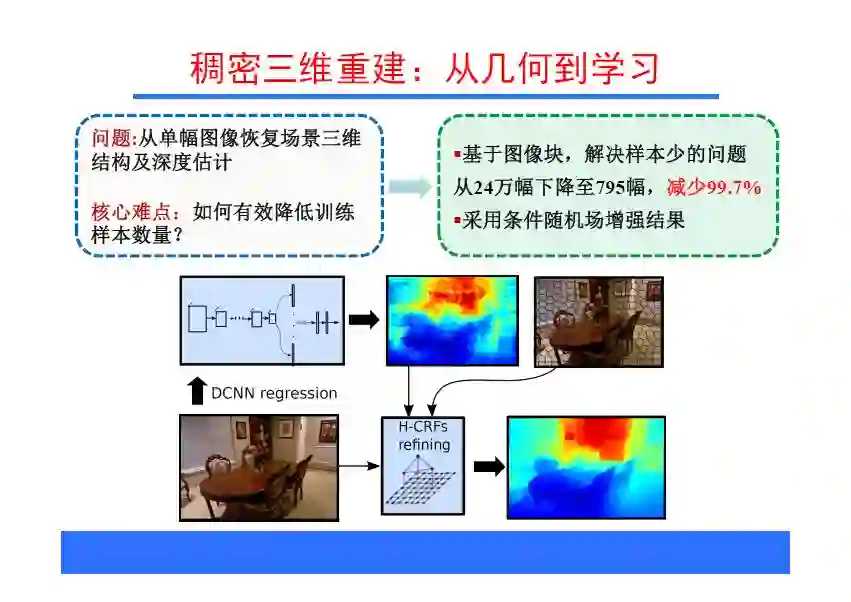 稠密三维重建：从几何到学习

问题:从单幅图像恢复场景三维结构及深度估计

核心难点：如何有效降低训练样本数量？

▪基于图像块，解决样本少的问题
从24万幅下降至795幅，减少99.7%
▪采用条件随机场增强结果

DCNN regression

H-CRFs refining